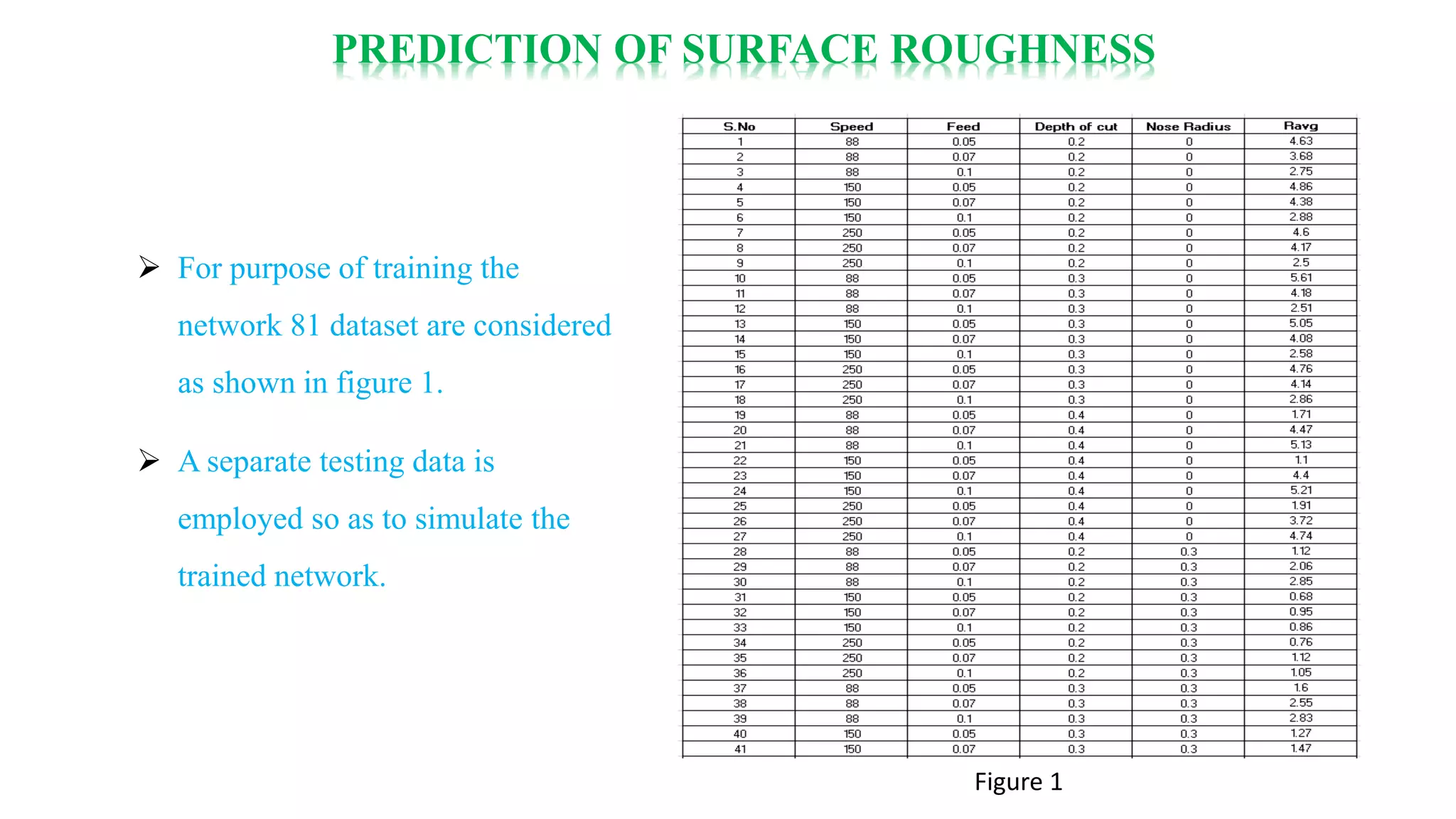 PREDICTION OF SURFACE ROUGHNESS

➢ For purpose of training the network 81 dataset are considered as shown in figure 1.

➢ A separate testing data is employed so as to simulate the trained network.

| S.No | Speed | Feed | Depth of cut | Nose Radius | Ravg |
|---|---|---|---|---|---|
| 1 | 88 | 0.05 | 0.2 | 0 | 4.63 |
| 2 | 88 | 0.07 | 0.2 | 0 | 3.68 |
| 3 | 88 | 0.1 | 0.2 | 0 | 2.75 |
| 4 | 150 | 0.05 | 0.2 | 0 | 4.86 |
| 5 | 150 | 0.07 | 0.2 | 0 | 4.38 |
| 6 | 150 | 0.1 | 0.2 | 0 | 2.88 |
| 7 | 250 | 0.05 | 0.2 | 0 | 4.6 |
| 8 | 250 | 0.07 | 0.2 | 0 | 4.17 |
| 9 | 250 | 0.1 | 0.2 | 0 | 2.5 |
| 10 | 88 | 0.05 | 0.3 | 0 | 5.61 |
| 11 | 88 | 0.07 | 0.3 | 0 | 4.18 |
| 12 | 88 | 0.1 | 0.3 | 0 | 2.51 |
| 13 | 150 | 0.05 | 0.3 | 0 | 5.05 |
| 14 | 150 | 0.07 | 0.3 | 0 | 4.08 |
| 15 | 150 | 0.1 | 0.3 | 0 | 2.58 |
| 16 | 250 | 0.05 | 0.3 | 0 | 4.76 |
| 17 | 250 | 0.07 | 0.3 | 0 | 4.14 |
| 18 | 250 | 0.1 | 0.3 | 0 | 2.86 |
| 19 | 88 | 0.05 | 0.4 | 0 | 1.71 |
| 20 | 88 | 0.07 | 0.4 | 0 | 4.47 |
| 21 | 88 | 0.1 | 0.4 | 0 | 5.13 |
| 22 | 150 | 0.05 | 0.4 | 0 | 1.1 |
| 23 | 150 | 0.07 | 0.4 | 0 | 4.4 |
| 24 | 150 | 0.1 | 0.4 | 0 | 5.21 |
| 25 | 250 | 0.05 | 0.4 | 0 | 1.91 |
| 26 | 250 | 0.07 | 0.4 | 0 | 3.72 |
| 27 | 250 | 0.1 | 0.4 | 0 | 4.74 |
| 28 | 88 | 0.05 | 0.2 | 0.3 | 1.12 |
| 29 | 88 | 0.07 | 0.2 | 0.3 | 2.06 |
| 30 | 88 | 0.1 | 0.2 | 0.3 | 2.85 |
| 31 | 150 | 0.05 | 0.2 | 0.3 | 0.68 |
| 32 | 150 | 0.07 | 0.2 | 0.3 | 0.95 |
| 33 | 150 | 0.1 | 0.2 | 0.3 | 0.86 |
| 34 | 250 | 0.05 | 0.2 | 0.3 | 0.76 |
| 35 | 250 | 0.07 | 0.2 | 0.3 | 1.12 |
| 36 | 250 | 0.1 | 0.2 | 0.3 | 1.05 |
| 37 | 88 | 0.05 | 0.3 | 0.3 | 1.6 |
| 38 | 88 | 0.07 | 0.3 | 0.3 | 2.55 |
| 39 | 88 | 0.1 | 0.3 | 0.3 | 2.83 |
| 40 | 150 | 0.05 | 0.3 | 0.3 | 1.27 |
| 41 | 150 | 0.07 | 0.3 | 0.3 | 1.47 |

Figure 1